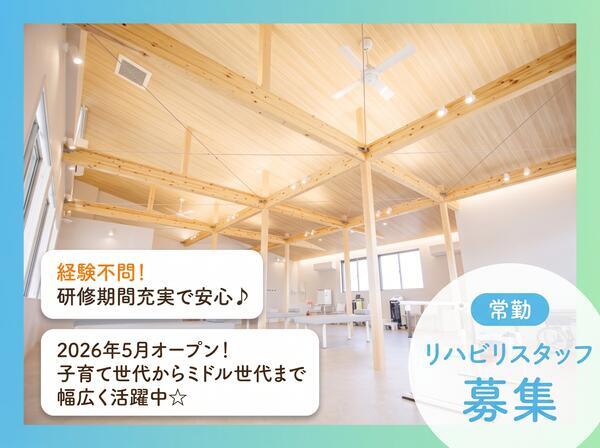 経験不問!
研修期間充実で安心♪

2026年5月オープン!
子育て世代からミドル世代まで
幅広く活躍中☆

常勤
リハビリスタッフ
募集